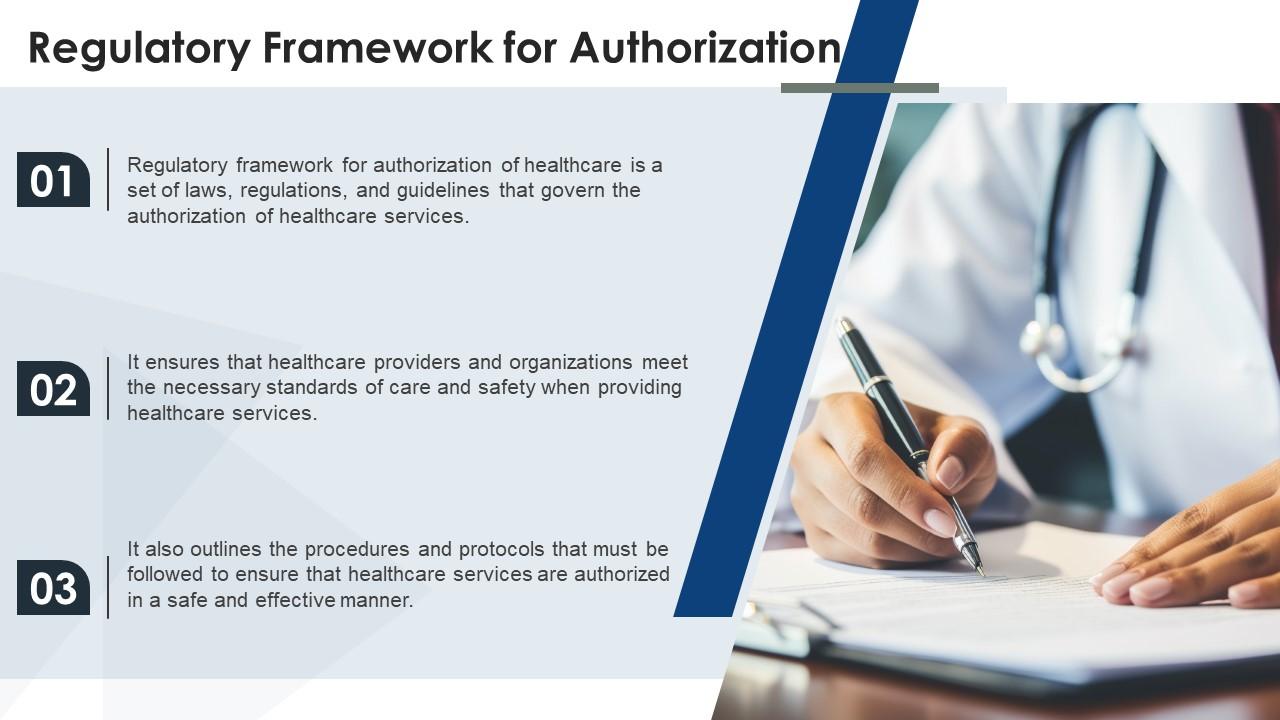 Regulatory Framework for Authorization

01

Regulatory framework for authorization of healthcare is a set of laws, regulations, and guidelines that govern the authorization of healthcare services.

02

It ensures that healthcare providers and organizations meet the necessary standards of care and safety when providing healthcare services.

03

It also outlines the procedures and protocols that must be followed to ensure that healthcare services are authorized in a safe and effective manner.